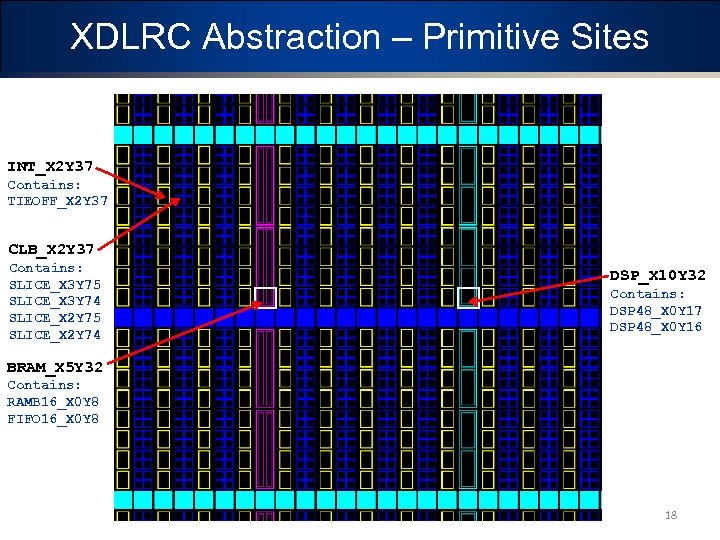 XDLRC Abstraction – Primitive Sites

INT_X2Y37
Contains:
TIEOFF_X2Y37

CLB_X2Y37
Contains:
SLICE_X3Y75
SLICE_X3Y74
SLICE_X2Y75
SLICE_X2Y74

BRAM_X5Y32
Contains:
RAMB16_X0Y8
FIFO16_X0Y8

DSP_X10Y32
Contains:
DSP48_X0Y17
DSP48_X0Y16

18